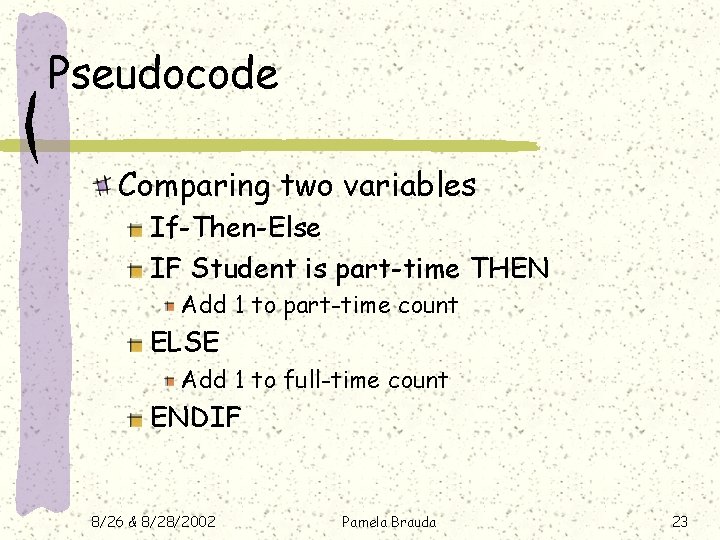 Pseudocode

Comparing two variables

If-Then-Else

IF Student is part-time THEN

Add 1 to part-time count

ELSE

Add 1 to full-time count

ENDIF

8/26 & 8/28/2002 Pamela Brauda 23